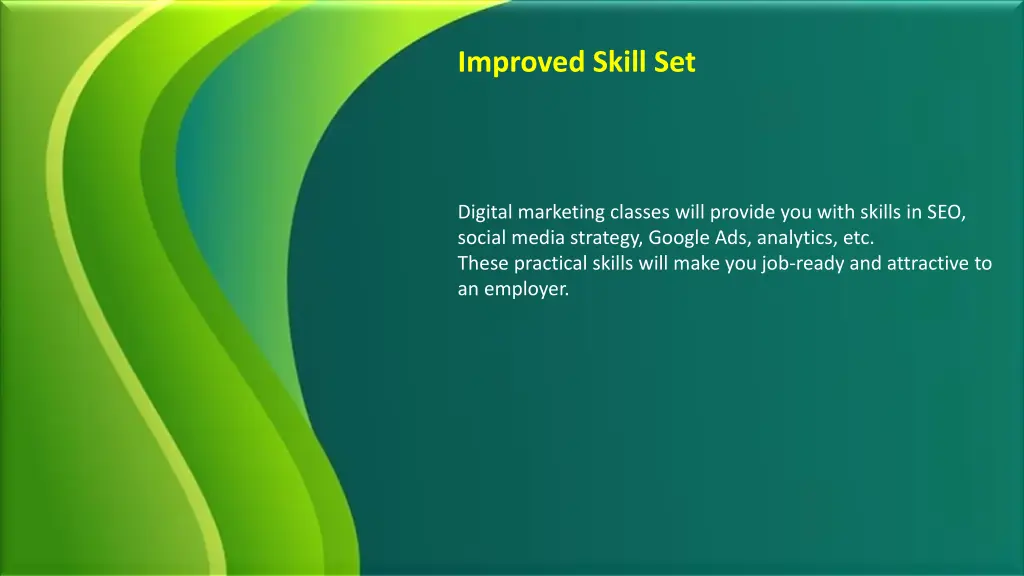 Improved Skill Set

Digital marketing classes will provide you with skills in SEO, social media strategy, Google Ads, analytics, etc.
These practical skills will make you job-ready and attractive to an employer.